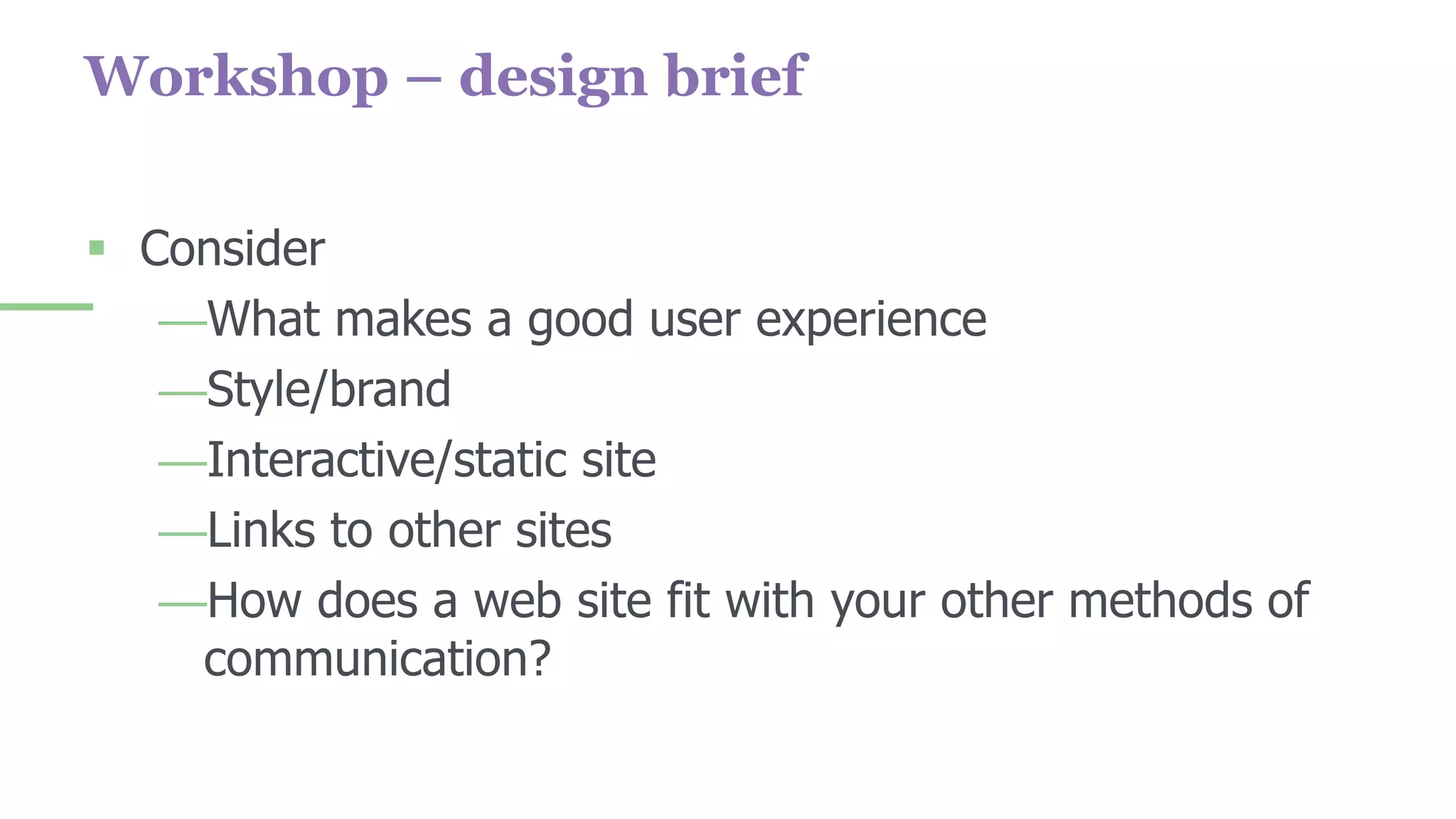 Workshop – design brief

▪ Consider

—What makes a good user experience

—Style/brand

—Interactive/static site

—Links to other sites

—How does a web site fit with your other methods of communication?